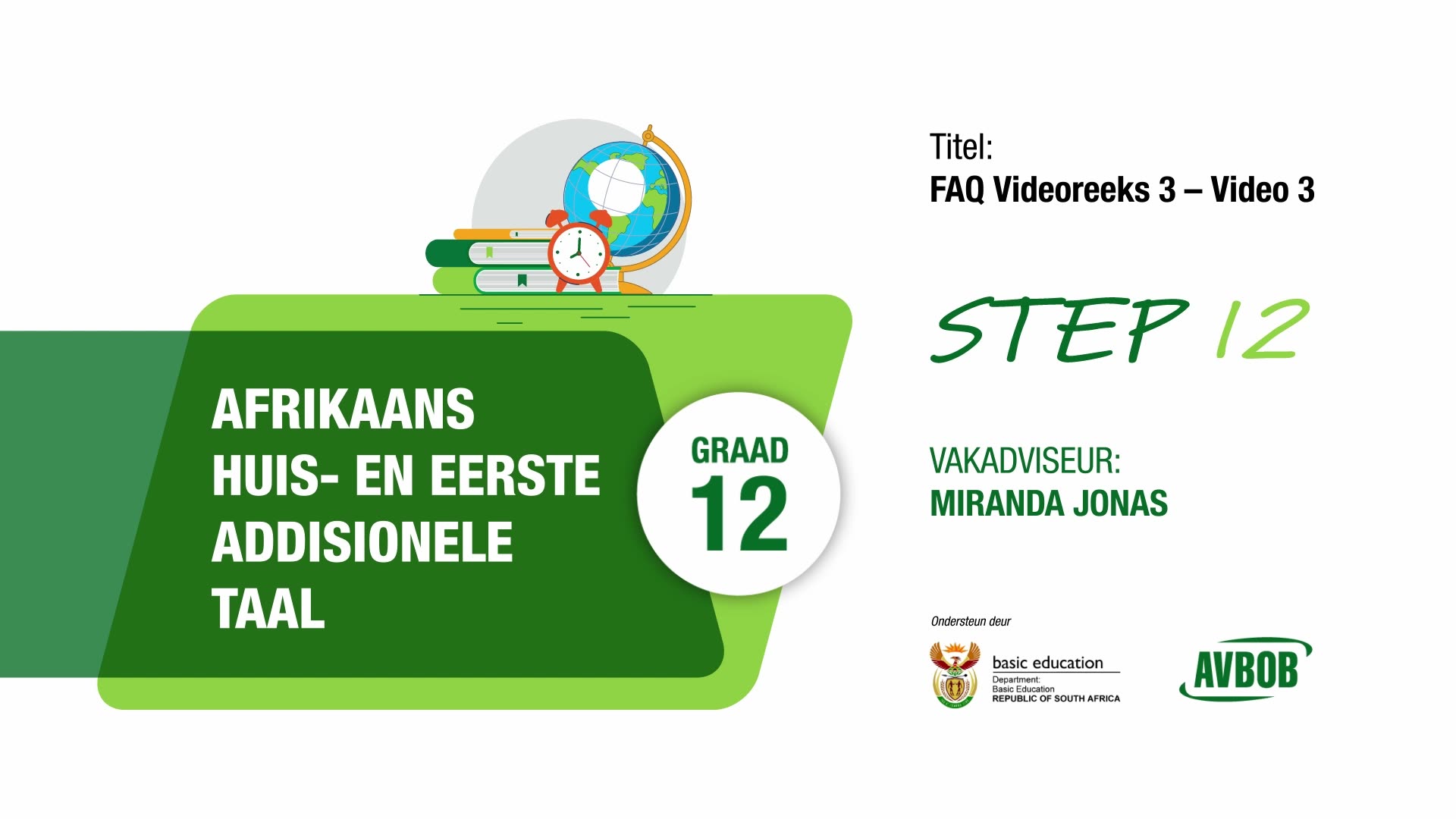 AFRIKAANS HUIS- EN EERSTE ADDISIONELE TAAL

GRAAD 12

Titel:
FAQ Videoreeks 3 – Video 3

STEP 12

VAKADVISEUR:
MIRANDA JONAS

Ondersteun deur

basic education
Department:
Basic Education
REPUBLIC OF SOUTH AFRICA

AVBOB